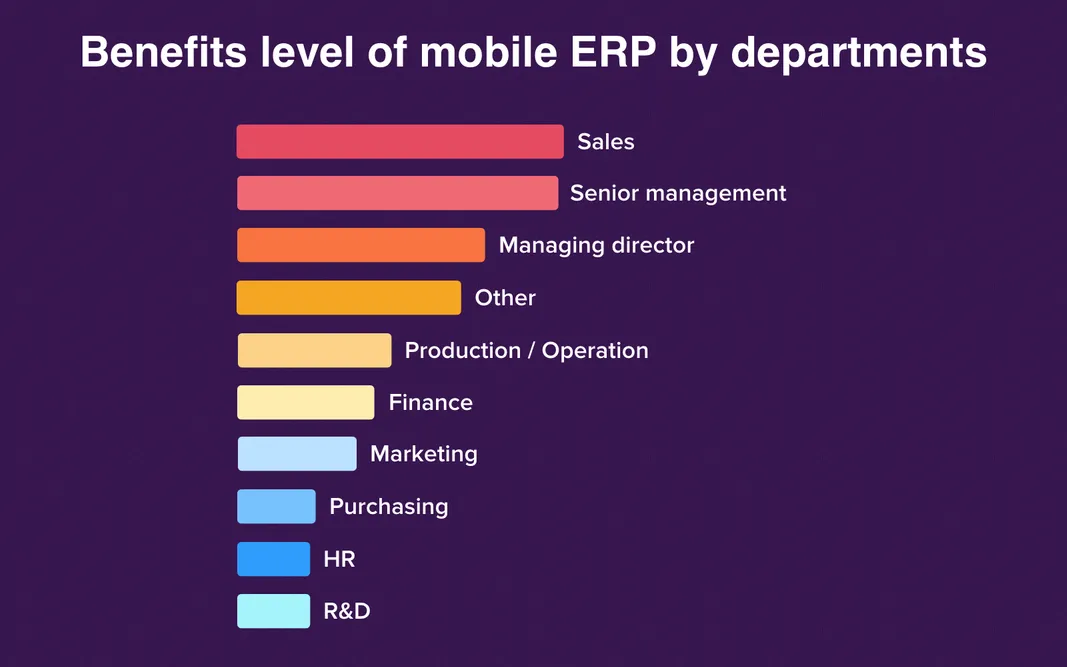 Benefits level of mobile ERP by departments

Sales
Senior management
Managing director
Other
Production / Operation
Finance
Marketing
Purchasing
HR
R&D